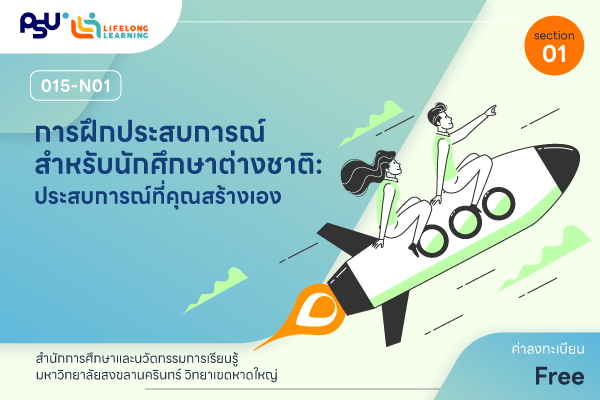 PSU LIFELONG LEARNING

section 01

015-N01

การฝึกประสบการณ์ สำหรับนักศึกษาต่างชาติ: ประสบการณ์ที่คุณสร้างเอง

สำนักการศึกษาและนวัตกรรมการเรียนรู้ มหาวิทยาลัยสงขลานครินทร์ วิทยาเขตหาดใหญ่

ค่าลงทะเบียน

Free